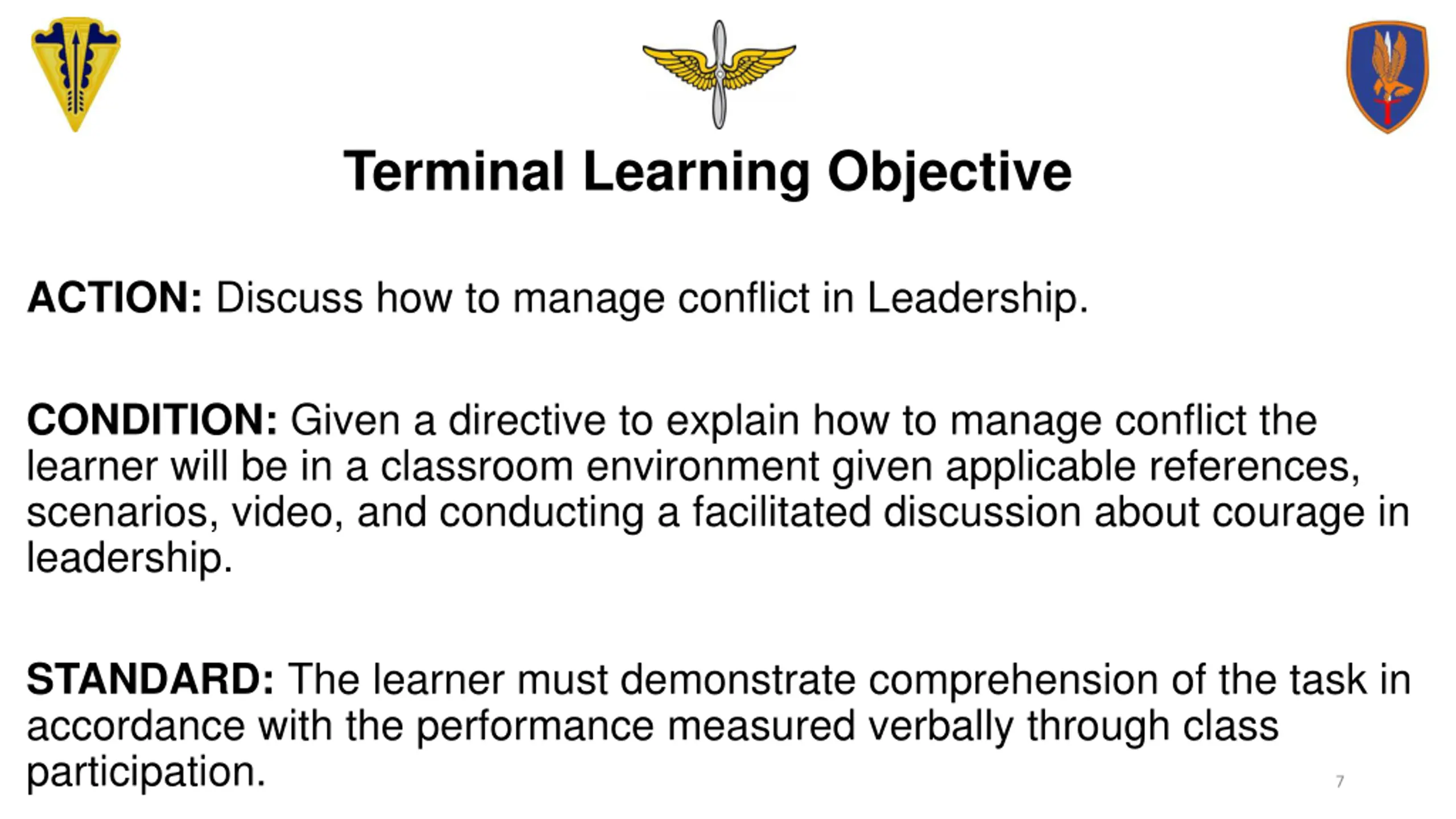 Terminal Learning Objective

ACTION: Discuss how to manage conflict in Leadership.

CONDITION: Given a directive to explain how to manage conflict the learner will be in a classroom environment given applicable references, scenarios, video, and conducting a facilitated discussion about courage in leadership.

STANDARD: The learner must demonstrate comprehension of the task in accordance with the performance measured verbally through class participation.

7